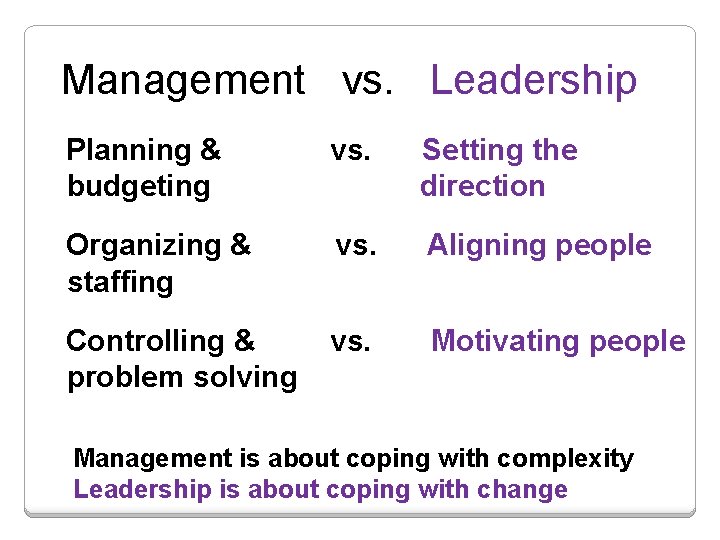 Management vs. Leadership

Planning & budgeting vs. Setting the direction

Organizing & staffing vs. Aligning people

Controlling & problem solving vs. Motivating people

Management is about coping with complexity
Leadership is about coping with change